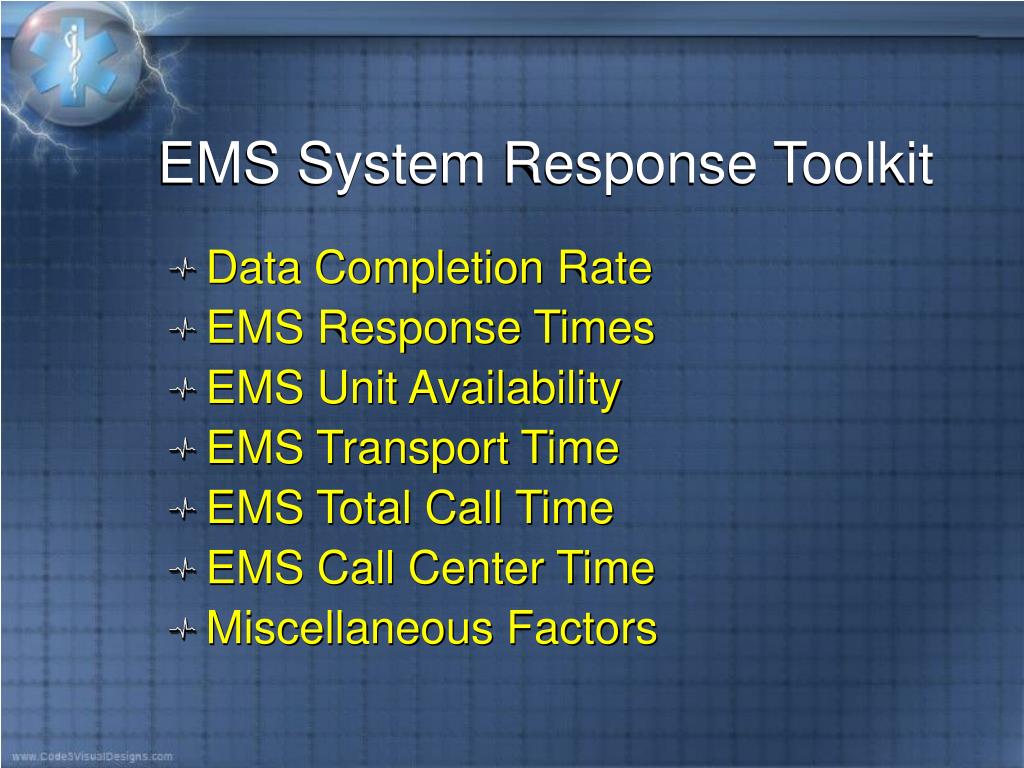 EMS System Response Toolkit

Data Completion Rate
EMS Response Times
EMS Unit Availability
EMS Transport Time
EMS Total Call Time
EMS Call Center Time
Miscellaneous Factors

www.Code3VisualDesigns.com